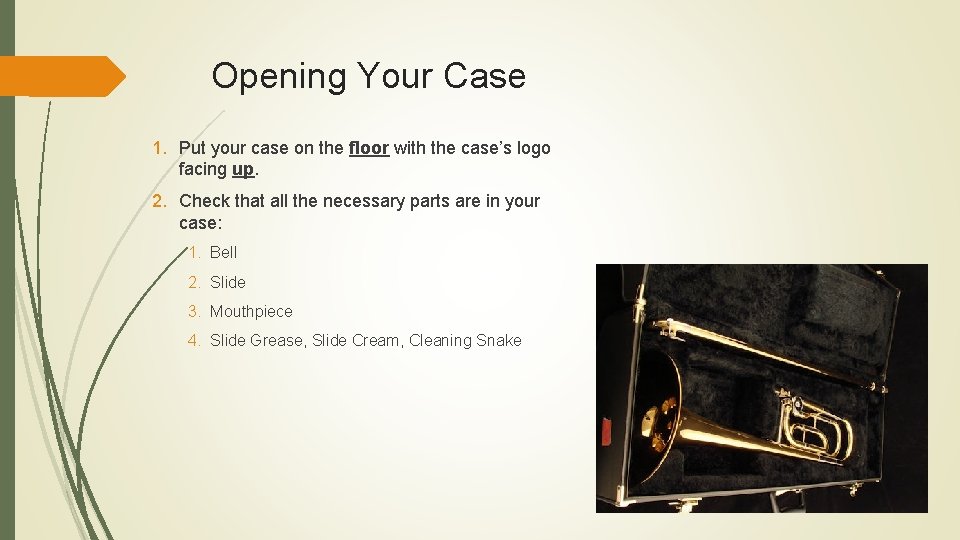 Opening Your Case

1. Put your case on the floor with the case's logo facing up.

2. Check that all the necessary parts are in your case:

1. Bell
2. Slide
3. Mouthpiece
4. Slide Grease, Slide Cream, Cleaning Snake